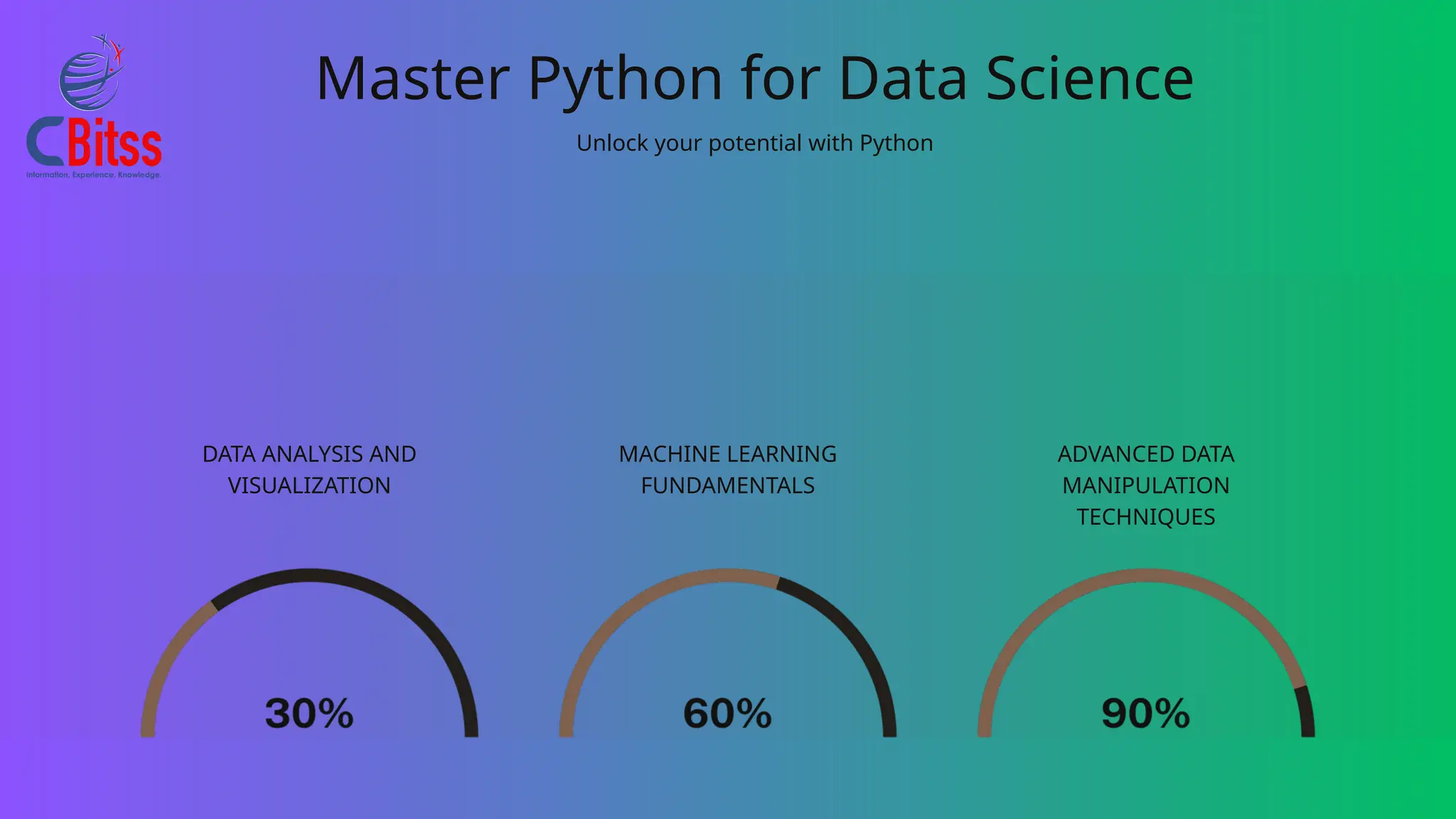 CBitss
Information, Experience, Knowledge.

Master Python for Data Science

Unlock your potential with Python

DATA ANALYSIS AND VISUALIZATION

30%

MACHINE LEARNING FUNDAMENTALS

60%

ADVANCED DATA MANIPULATION TECHNIQUES

90%